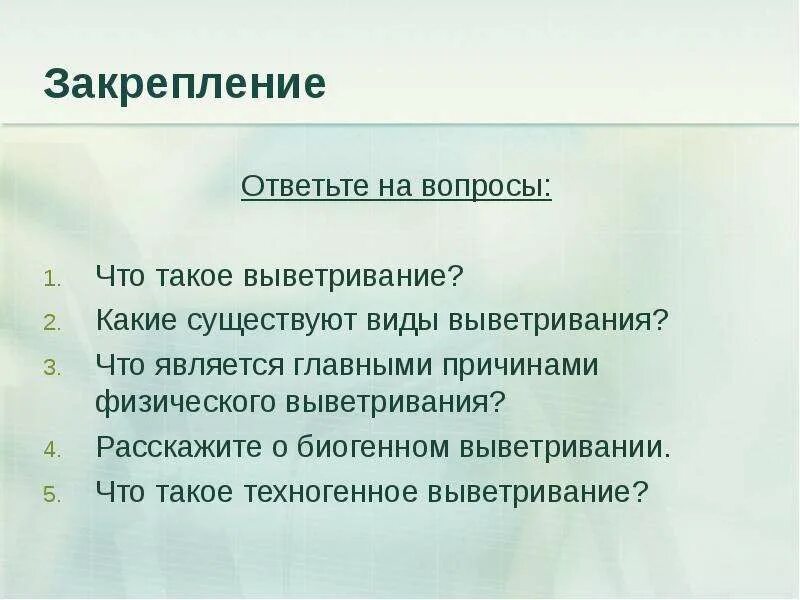 Закрепление

Ответьте на вопросы:

1. Что такое выветривание?
2. Какие существуют виды выветривания?
3. Что является главными причинами физического выветривания?
4. Расскажите о биогенном выветривании.
5. Что такое техногенное выветривание?